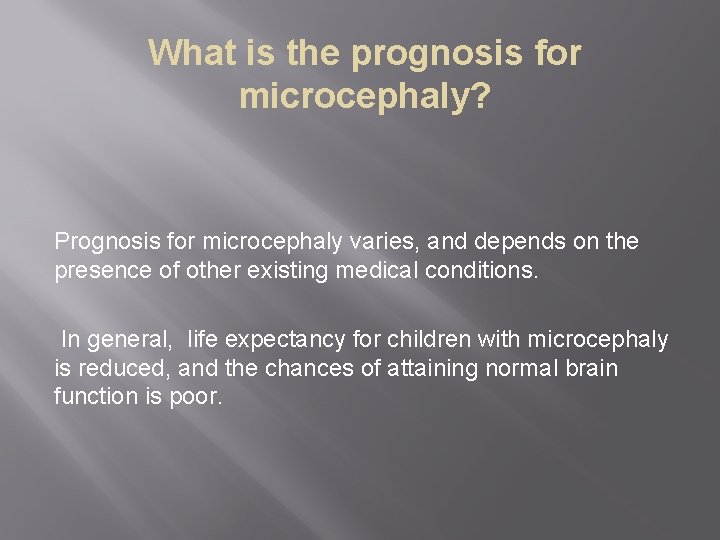 What is the prognosis for microcephaly?

Prognosis for microcephaly varies, and depends on the presence of other existing medical conditions.

In general, life expectancy for children with microcephaly is reduced, and the chances of attaining normal brain function is poor.